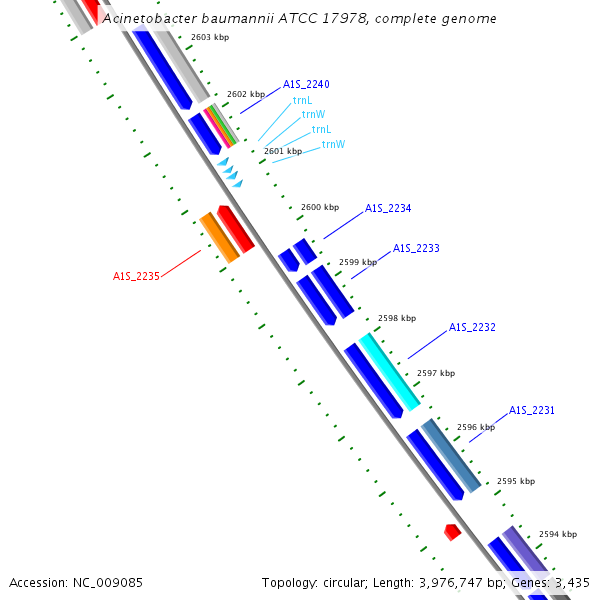 Acinetobacter baumannii ATCC 17978, complete genome

2603 kbp
2602 kbp
A1S_2240
trnL
trnW
trnL
trnW
2601 kbp
2600 kbp
A1S_2234
A1S_2233
2599 kbp
A1S_2235
2598 kbp
A1S_2232
2597 kbp
A1S_2231
2596 kbp
2595 kbp
2594 kbp

Accession: NC_009085
Topology: circular; Length: 3,976,747 bp; Genes: 3,435